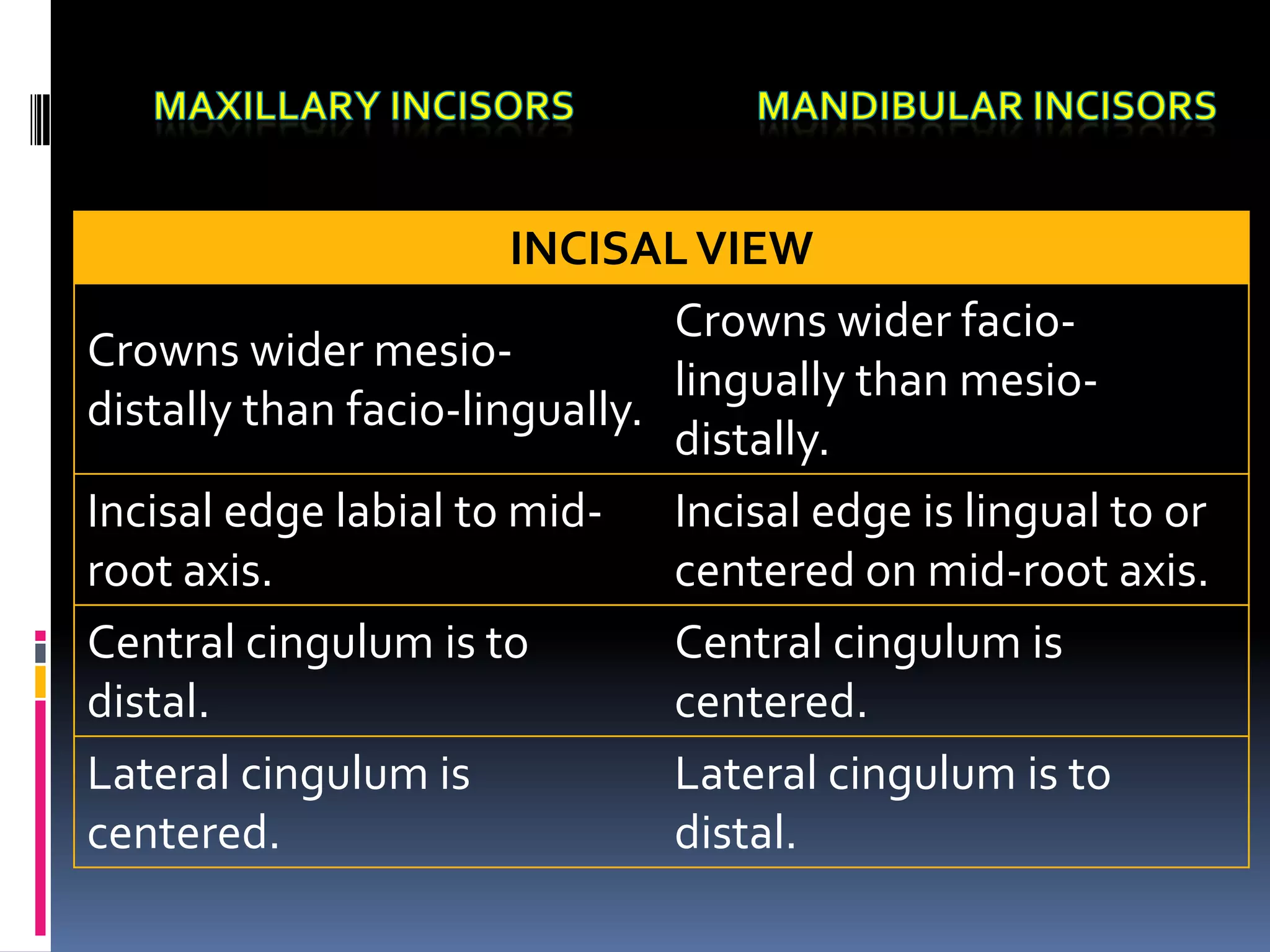 MAXILLARY INCISORS

MANDIBULAR INCISORS

| INCISAL VIEW | |
|---|---|
| Crowns wider mesio-distally than facio-lingually. | Crowns wider facio-lingually than mesio-distally. |
| Incisal edge labial to mid-root axis. | Incisal edge is lingual to or centered on mid-root axis. |
| Central cingulum is to distal. | Central cingulum is centered. |
| Lateral cingulum is centered. | Lateral cingulum is to distal. |